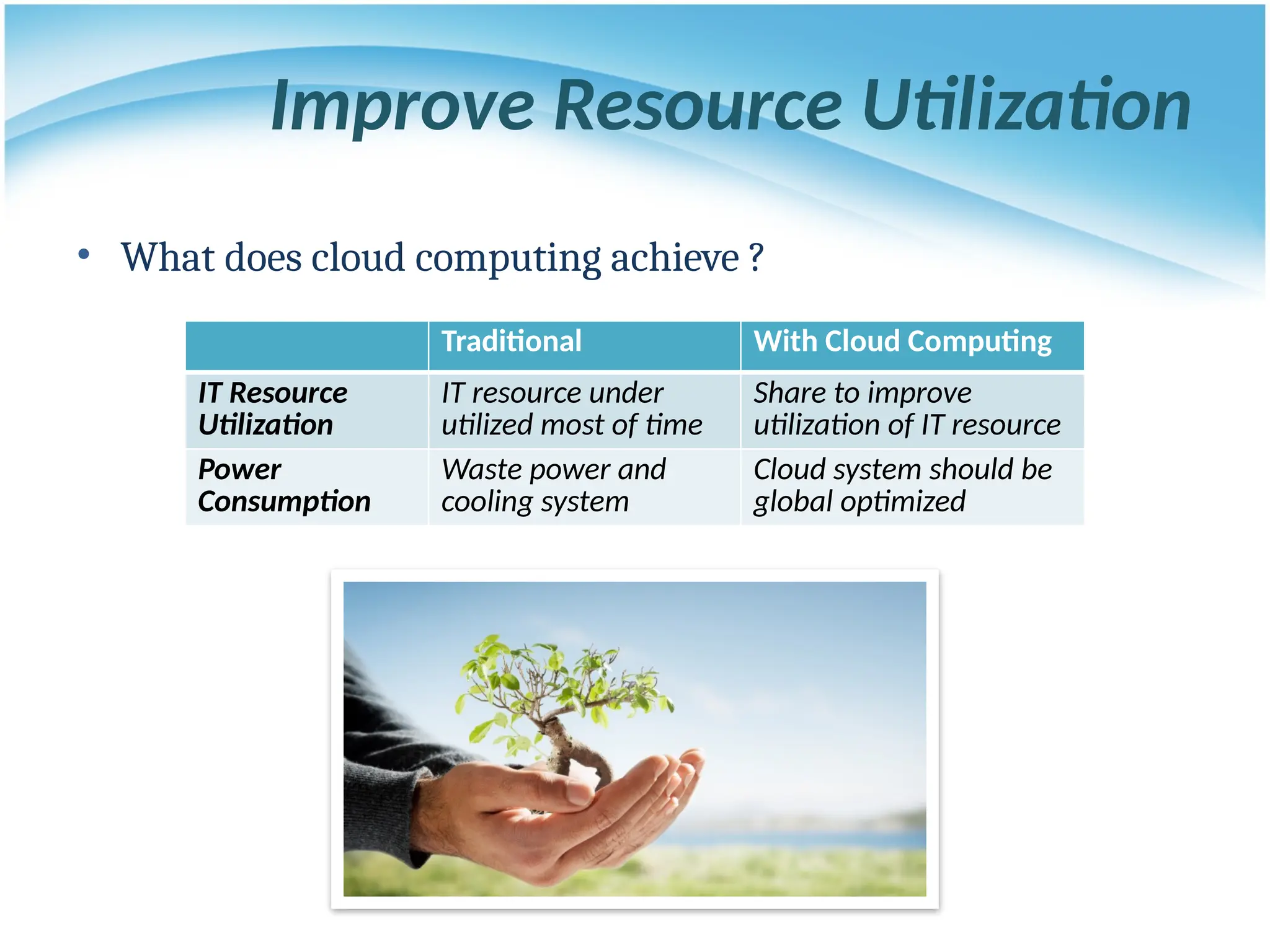 Improve Resource Utilization

• What does cloud computing achieve ?

| | Traditional | With Cloud Computing |
|---|---|---|
| IT Resource Utilization | IT resource under utilized most of time | Share to improve utilization of IT resource |
| Power Consumption | Waste power and cooling system | Cloud system should be global optimized |